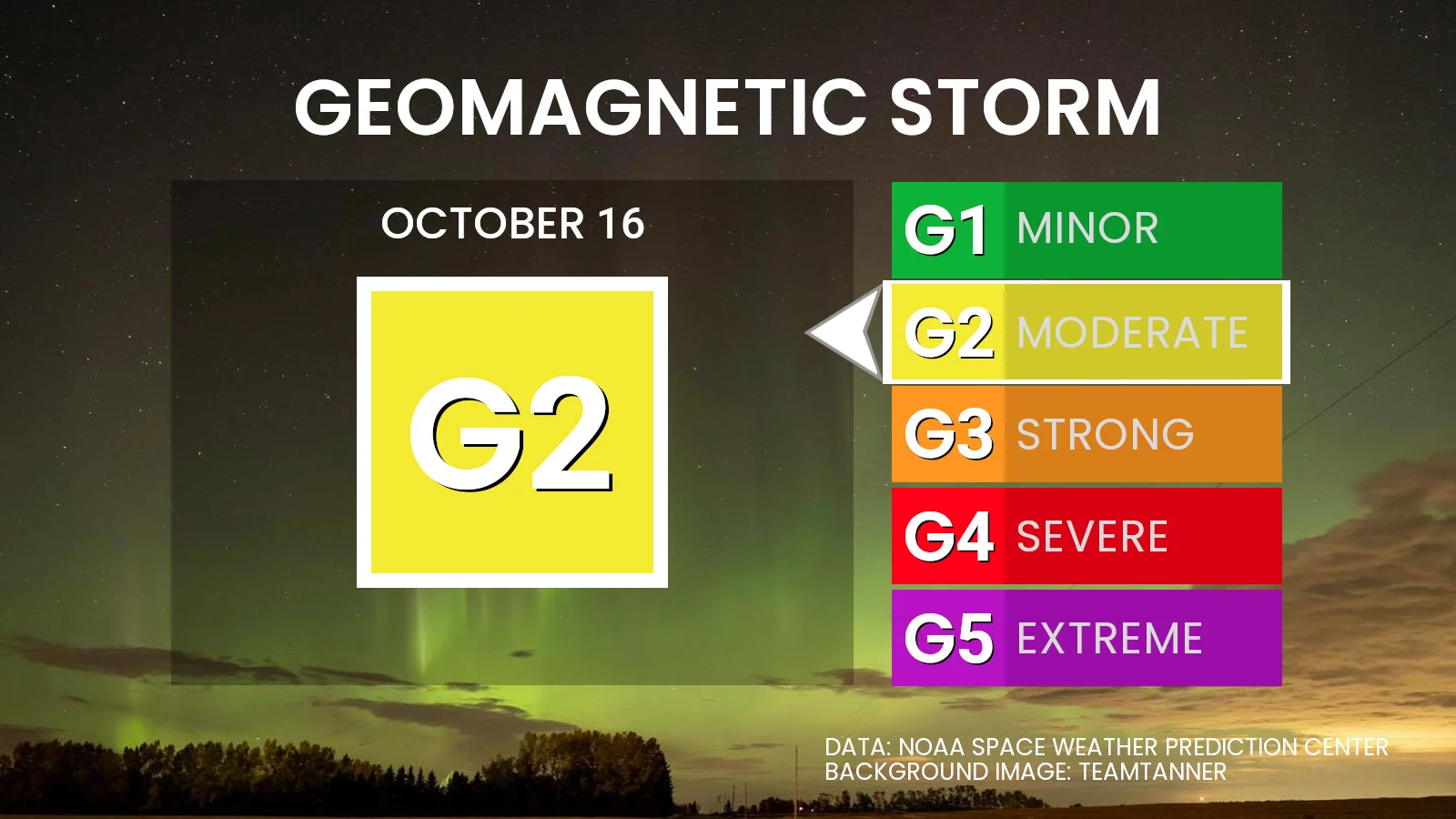 GEOMAGNETIC STORM

OCTOBER 16

G2

G1 MINOR
G2 MODERATE
G3 STRONG
G4 SEVERE
G5 EXTREME

DATA: NOAA SPACE WEATHER PREDICTION CENTER
BACKGROUND IMAGE: TEAMTANNER